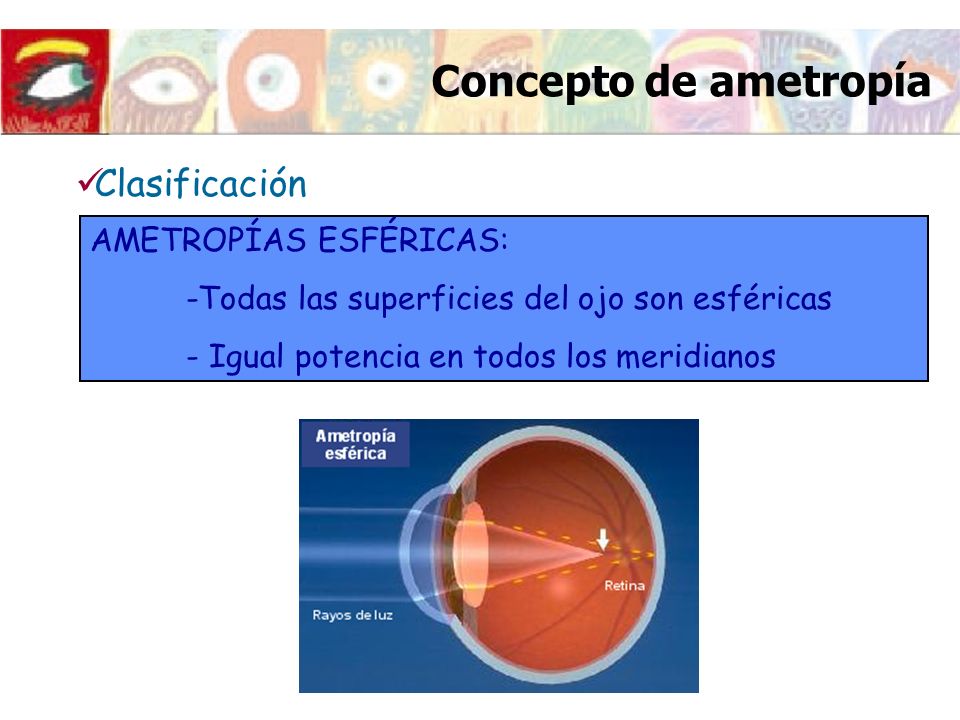 Concepto de ametropía

✓Clasificación

AMETROPÍAS ESFÉRICAS:

-Todas las superficies del ojo son esféricas

- Igual potencia en todos los meridianos

Ametropía esférica

Retina

Rayos de luz